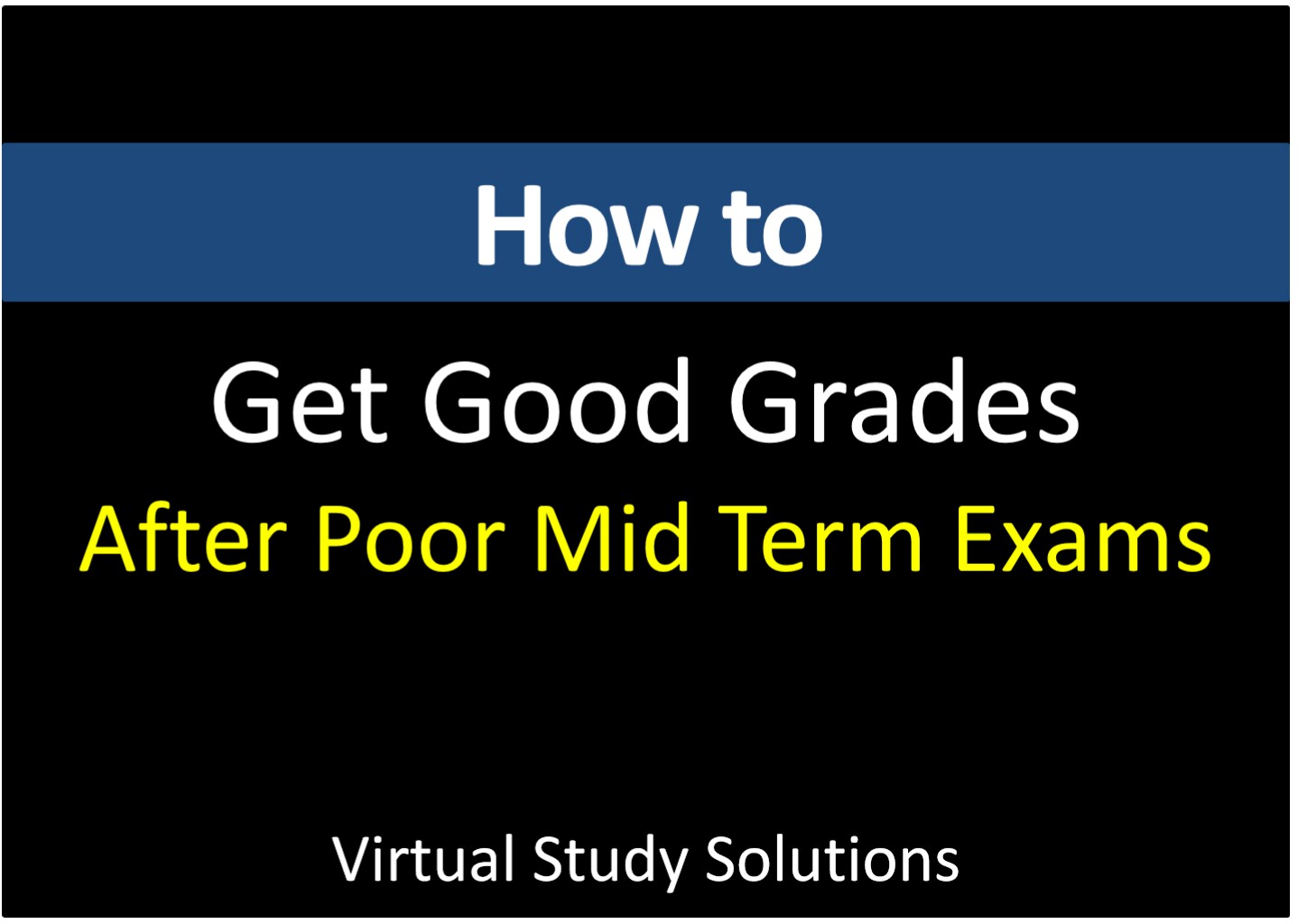 How to

Get Good Grades

After Poor Mid Term Exams

Virtual Study Solutions